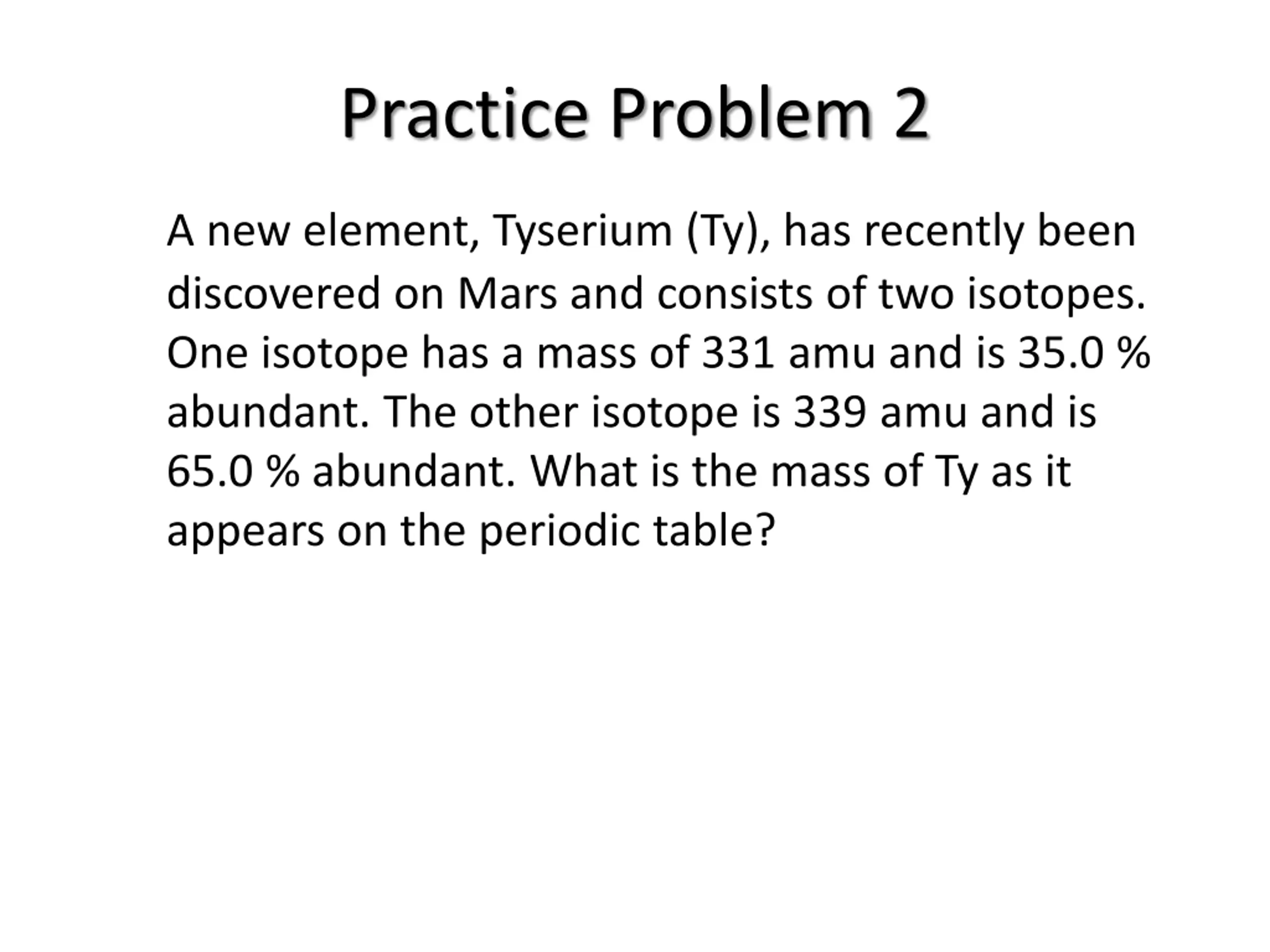 Practice Problem 2

A new element, Tyserium (Ty), has recently been discovered on Mars and consists of two isotopes. One isotope has a mass of 331 amu and is 35.0 % abundant. The other isotope is 339 amu and is 65.0 % abundant. What is the mass of Ty as it appears on the periodic table?